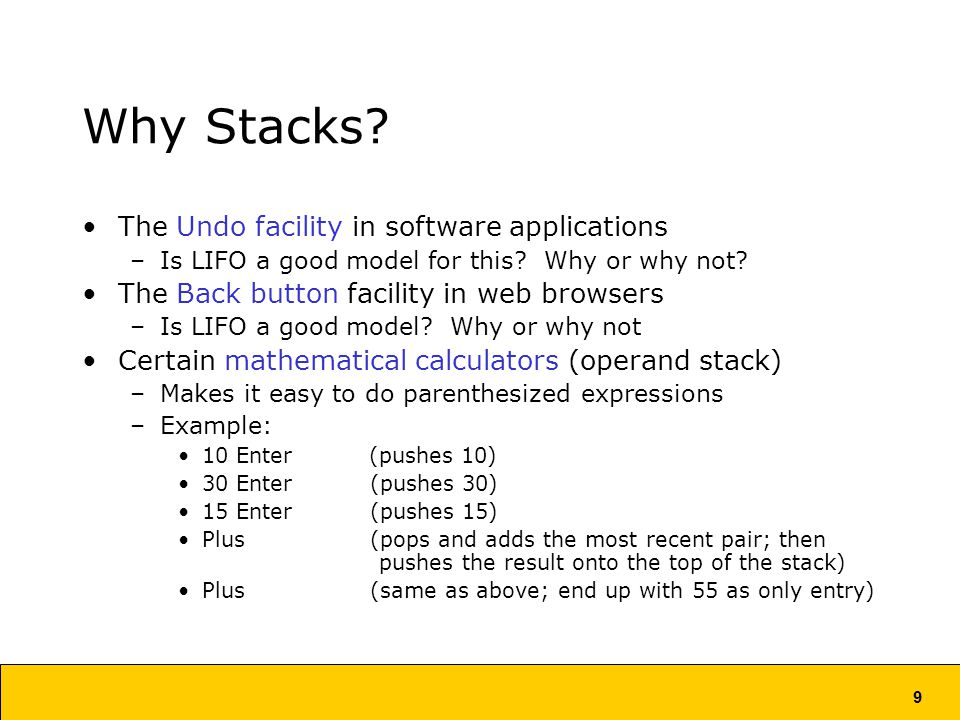 Why Stacks?

• The Undo facility in software applications
  – Is LIFO a good model for this? Why or why not?
• The Back button facility in web browsers
  – Is LIFO a good model? Why or why not
• Certain mathematical calculators (operand stack)
  – Makes it easy to do parenthesized expressions
  – Example:
    • 10 Enter (pushes 10)
    • 30 Enter (pushes 30)
    • 15 Enter (pushes 15)
    • Plus (pops and adds the most recent pair; then pushes the result onto the top of the stack)
    • Plus (same as above; end up with 55 as only entry)

9